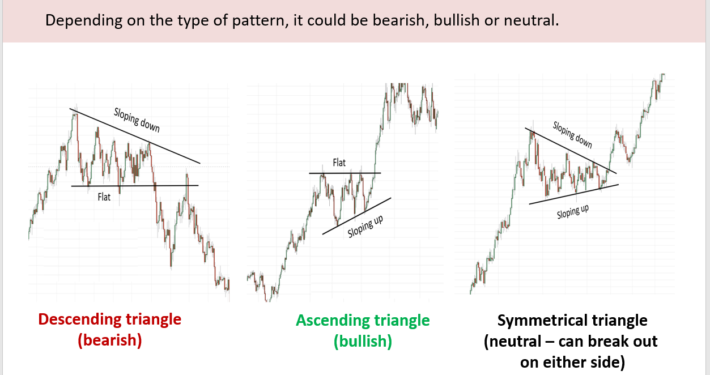 Depending on the type of pattern, it could be bearish, bullish or neutral.

Sloping down

Flat

Descending triangle
(bearish)

Flat

Sloping up

Ascending triangle
(bullish)

Sloping down

Sloping up

Symmetrical triangle
(neutral – can break out on either side)